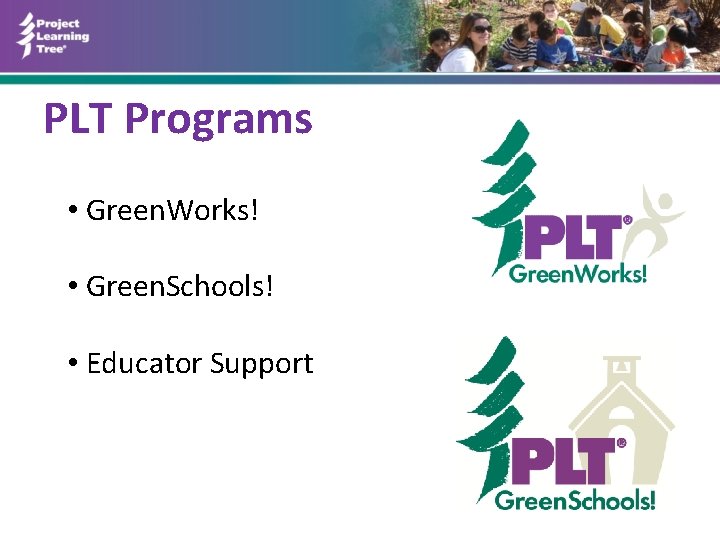 Project Learning Tree®

PLT Programs

• GreenWorks!

• GreenSchools!

• Educator Support

PLT® GreenWorks!

PLT® GreenSchools!